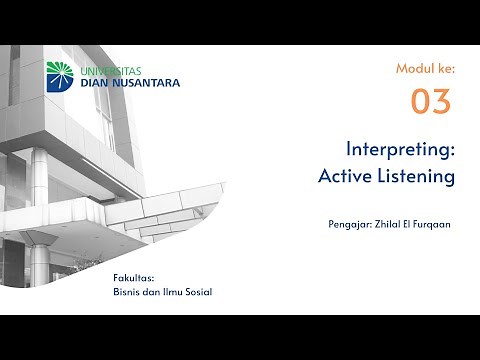 UNIVERSITAS
DIAN NUSANTARA

Modul ke:

03

Interpreting:
Active Listening

Pengajar: Zhilal El Furqaan

Fakultas:
Bisnis dan Ilmu Sosial